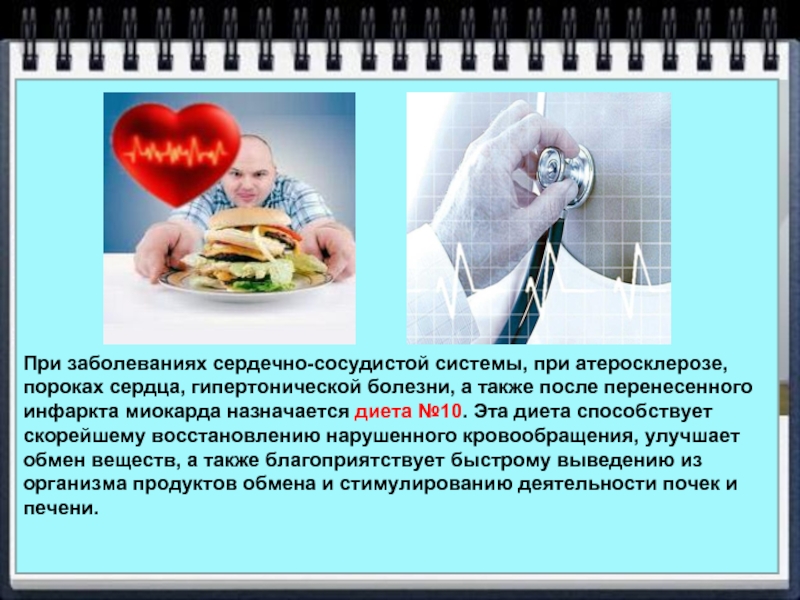 При заболеваниях сердечно-сосудистой системы, при атеросклерозе, пороках сердца, гипертонической болезни, а также после перенесенного инфаркта миокарда назначается диета №10. Эта диета способствует скорейшему восстановлению нарушенного кровообращения, улучшает обмен веществ, а также благоприятствует быстрому выведению из организма продуктов обмена и стимулированию деятельности почек и печени.